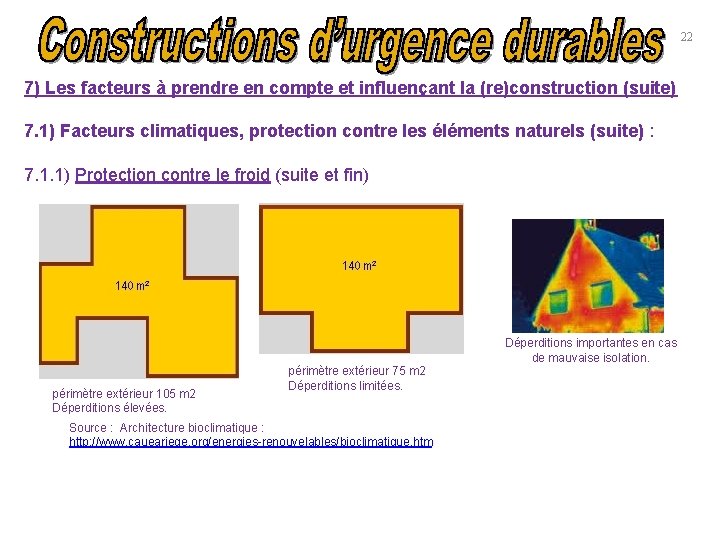 Constructions d'urgence durables

22

7) Les facteurs à prendre en compte et influençant la (re)construction (suite)

7.1) Facteurs climatiques, protection contre les éléments naturels (suite) :

7.1.1) Protection contre le froid (suite et fin)

140 m²

périmètre extérieur 105 m2
Déperditions élevées.

140 m²

périmètre extérieur 75 m2
Déperditions limitées.

Déperditions importantes en cas de mauvaise isolation.

Source : Architecture bioclimatique :
http://www.caueariege.org/energies-renouvelables/bioclimatique.htm